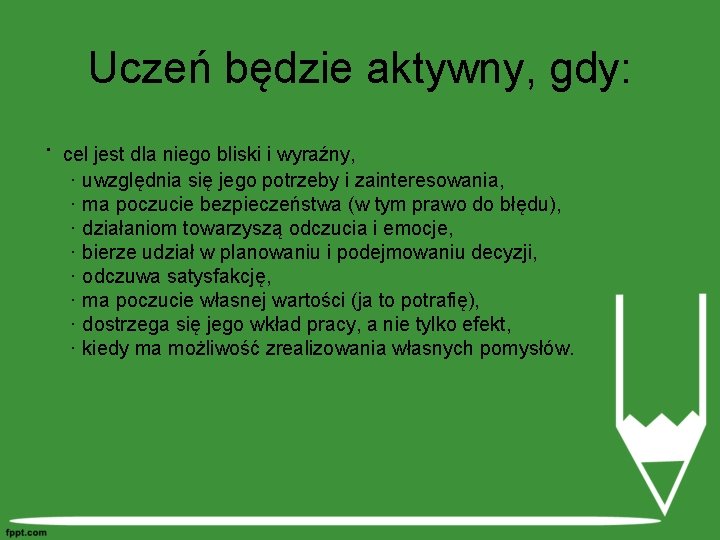 Uczeń będzie aktywny, gdy:

· cel jest dla niego bliski i wyraźny,
· uwzględnia się jego potrzeby i zainteresowania,
· ma poczucie bezpieczeństwa (w tym prawo do błędu),
· działaniom towarzyszą odczucia i emocje,
· bierze udział w planowaniu i podejmowaniu decyzji,
· odczuwa satysfakcję,
· ma poczucie własnej wartości (ja to potrafię),
· dostrzega się jego wkład pracy, a nie tylko efekt,
· kiedy ma możliwość zrealizowania własnych pomysłów.

fppt.com